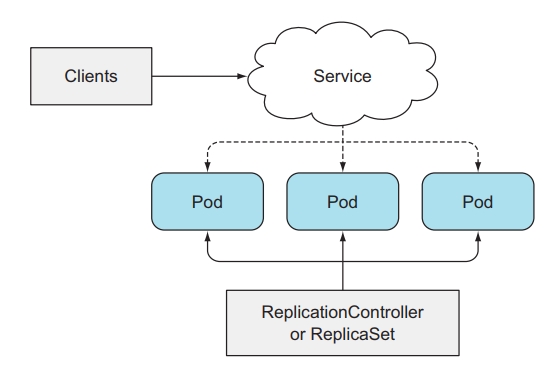 Clients

Service

Pod

Pod

Pod

ReplicationController
or ReplicaSet